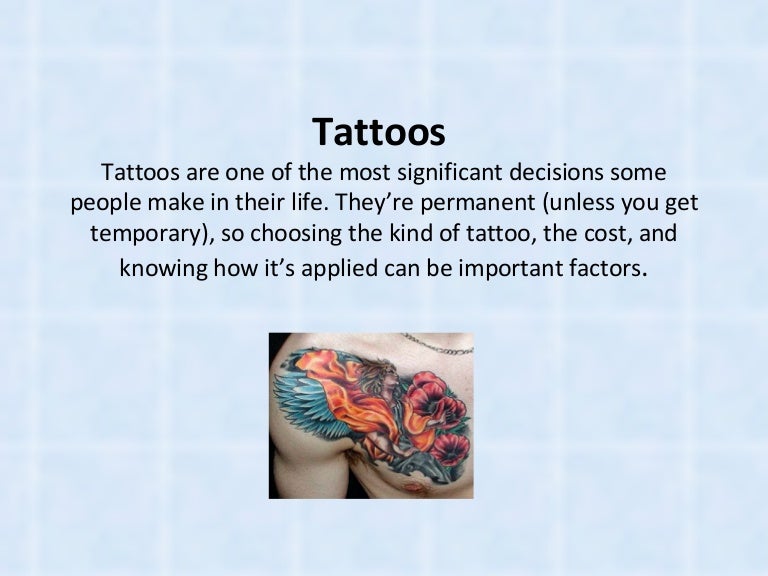 Tattoos

Tattoos are one of the most significant decisions some people make in their life. They're permanent (unless you get temporary), so choosing the kind of tattoo, the cost, and knowing how it's applied can be important factors.